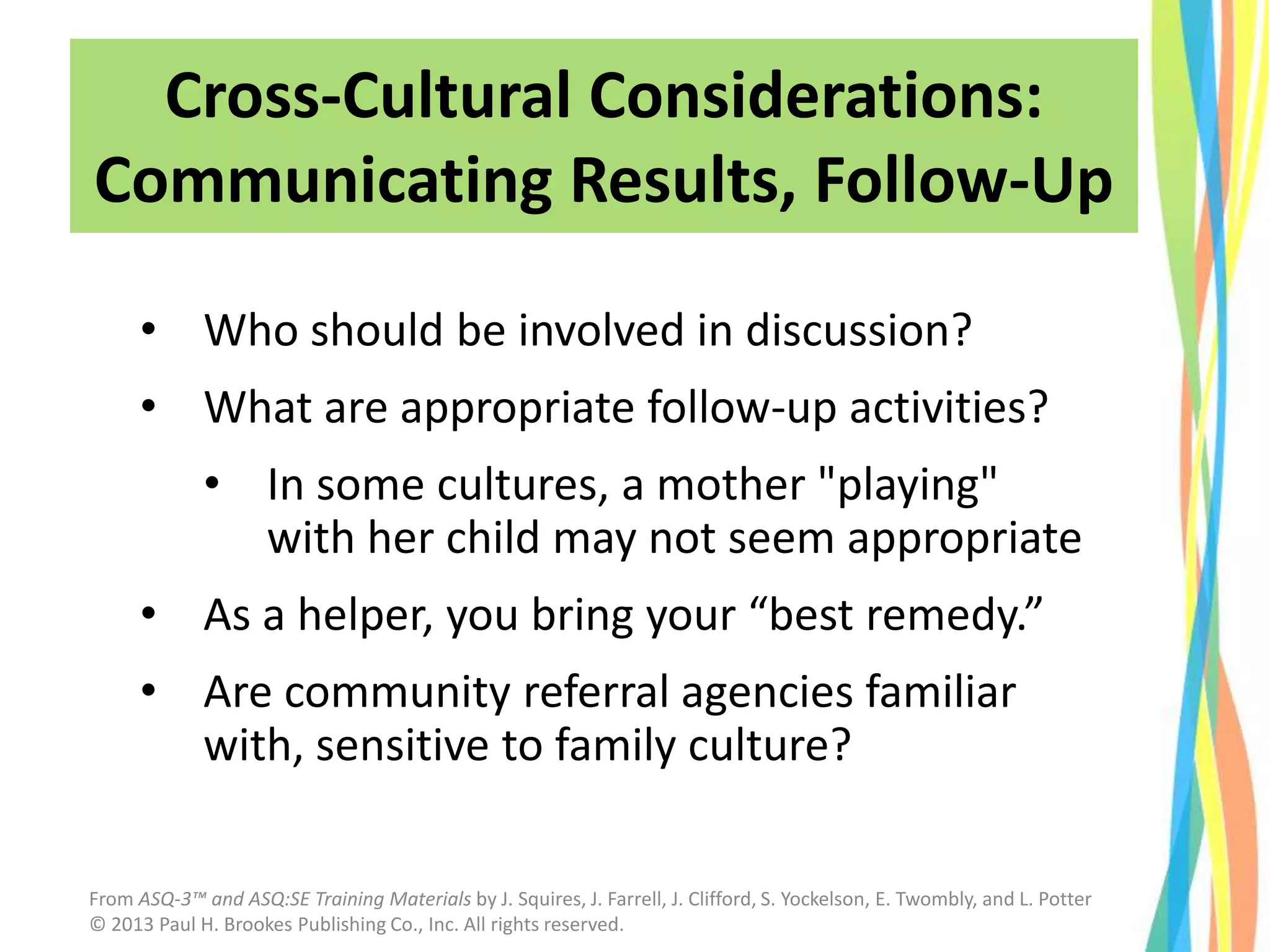 Cross-Cultural Considerations: Communicating Results, Follow-Up

• Who should be involved in discussion?
• What are appropriate follow-up activities?
  • In some cultures, a mother "playing" with her child may not seem appropriate
• As a helper, you bring your “best remedy.”
• Are community referral agencies familiar with, sensitive to family culture?

From ASQ-3™ and ASQ:SE Training Materials by J. Squires, J. Farrell, J. Clifford, S. Yockelson, E. Twombly, and L. Potter
© 2013 Paul H. Brookes Publishing Co., Inc. All rights reserved.